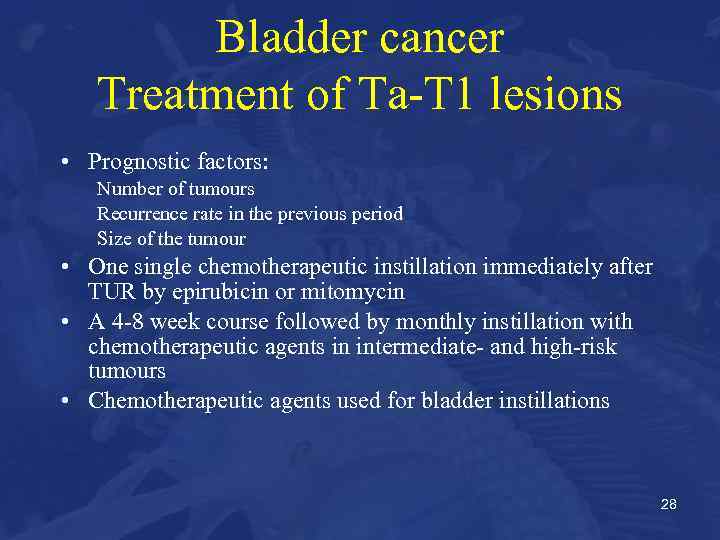 Bladder cancer
Treatment of Ta-T1 lesions

• Prognostic factors:
Number of tumours
Recurrence rate in the previous period
Size of the tumour
• One single chemotherapeutic instillation immediately after TUR by epirubicin or mitomycin
• A 4-8 week course followed by monthly instillation with chemotherapeutic agents in intermediate- and high-risk tumours
• Chemotherapeutic agents used for bladder instillations

28